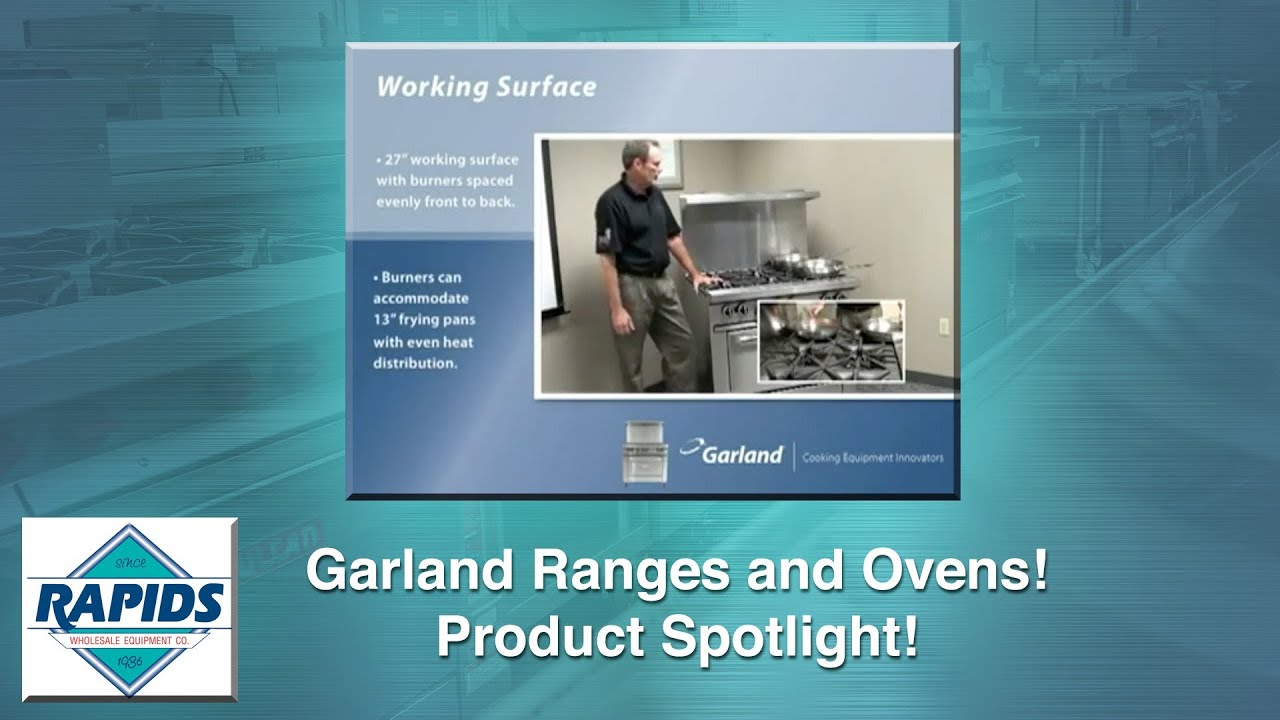 Working Surface

• 27" working surface with burners spaced evenly front to back.

• Burners can accommodate 13" frying pans with even heat distribution.

Garland | Cooking Equipment Innovators

since
RAPIDS
WHOLESALE EQUIPMENT CO.
1986

Garland Ranges and Ovens!
Product Spotlight!